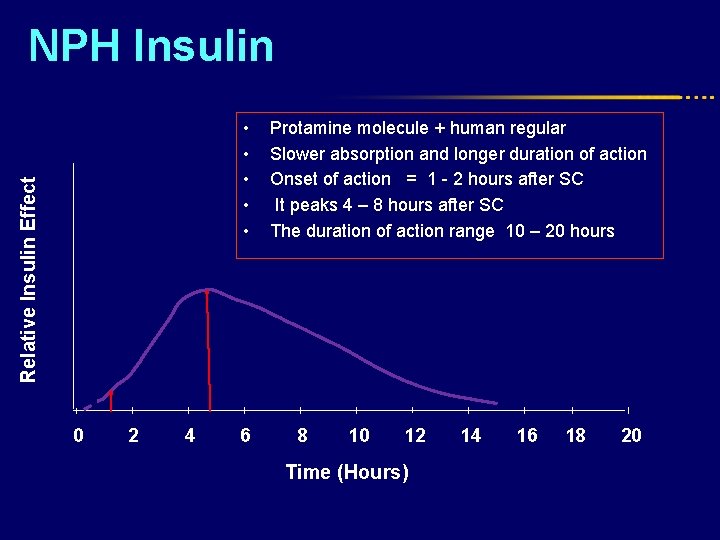 NPH Insulin

• Protamine molecule + human regular
• Slower absorption and longer duration of action
• Onset of action = 1 - 2 hours after SC
• It peaks 4 – 8 hours after SC
• The duration of action range 10 – 20 hours

Relative Insulin Effect

0 2 4 6 8 10 12 14 16 18 20

Time (Hours)